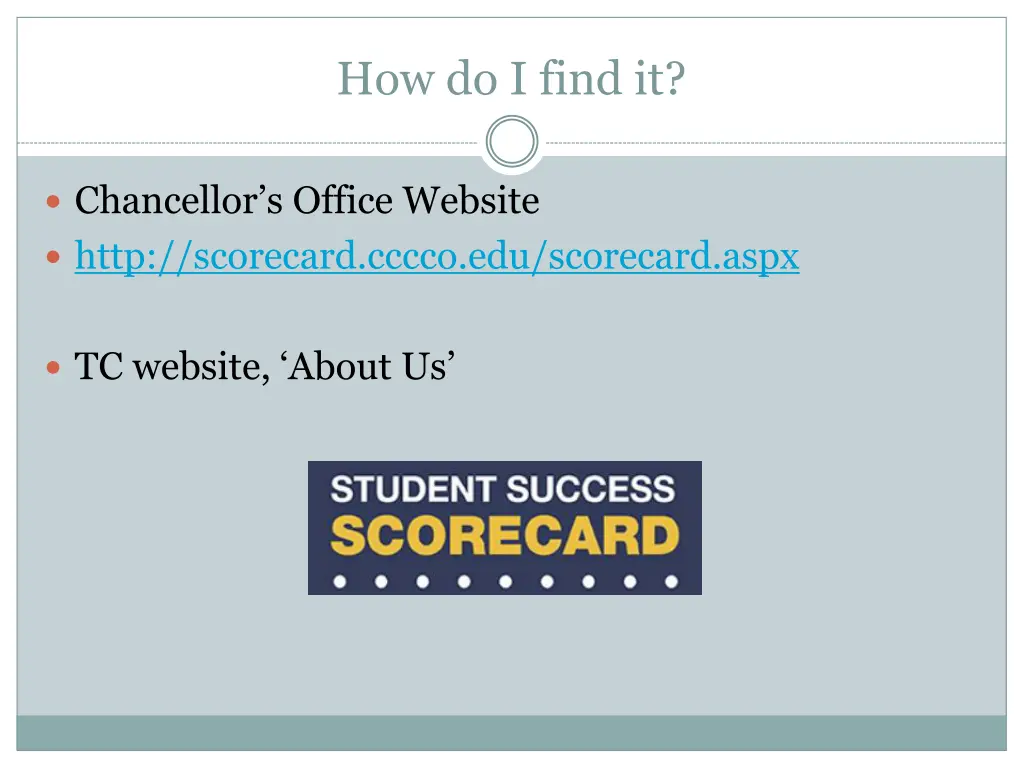 How do I find it?

Chancellor’s Office Website
http://scorecard.cccco.edu/scorecard.aspx

TC website, ‘About Us’

STUDENT SUCCESS
SCORECARD